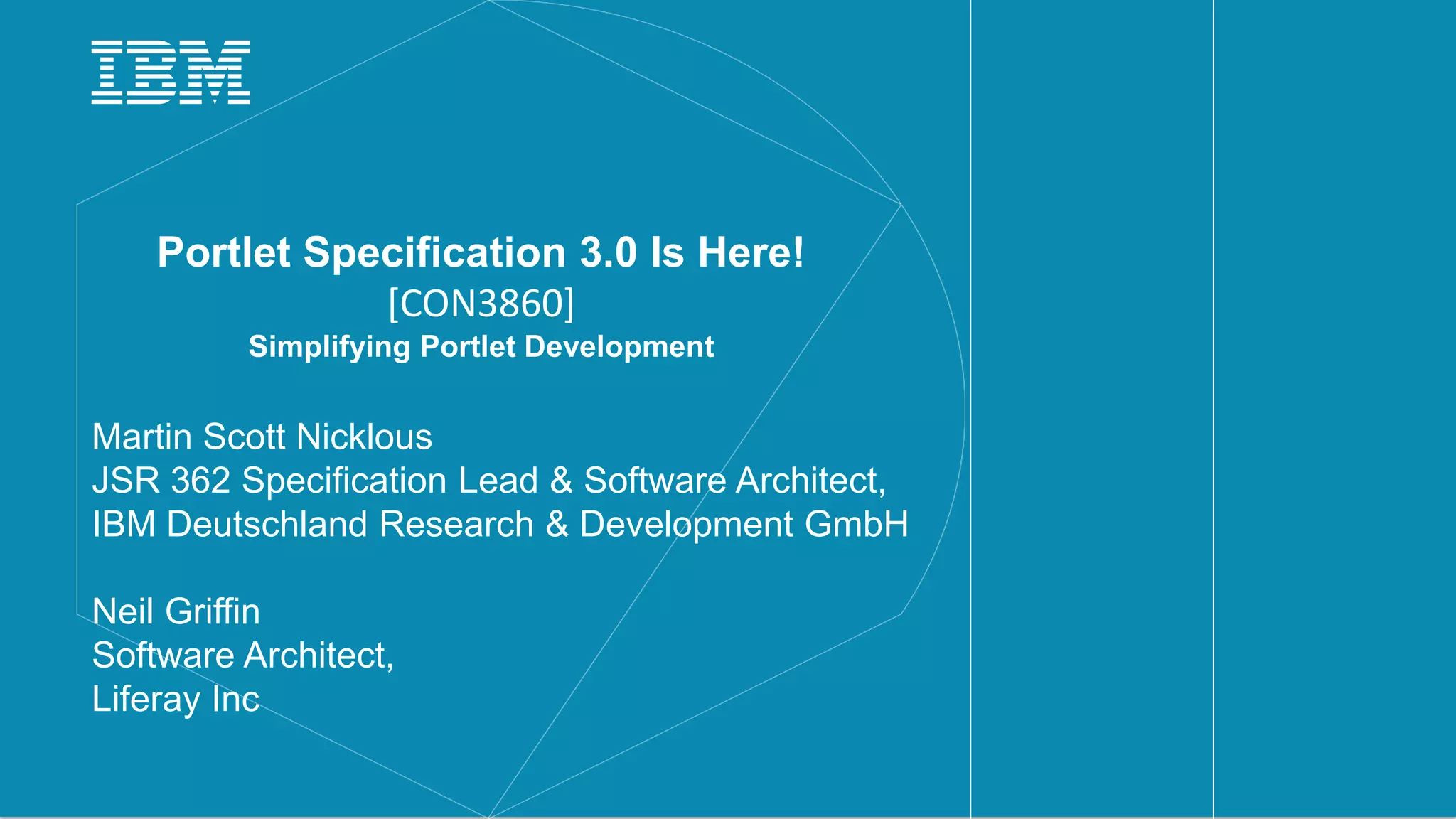 IBM

Portlet Specification 3.0 Is Here!
[CON3860]
Simplifying Portlet Development

Martin Scott Nicklous
JSR 362 Specification Lead & Software Architect,
IBM Deutschland Research & Development GmbH

Neil Griffin
Software Architect,
Liferay Inc